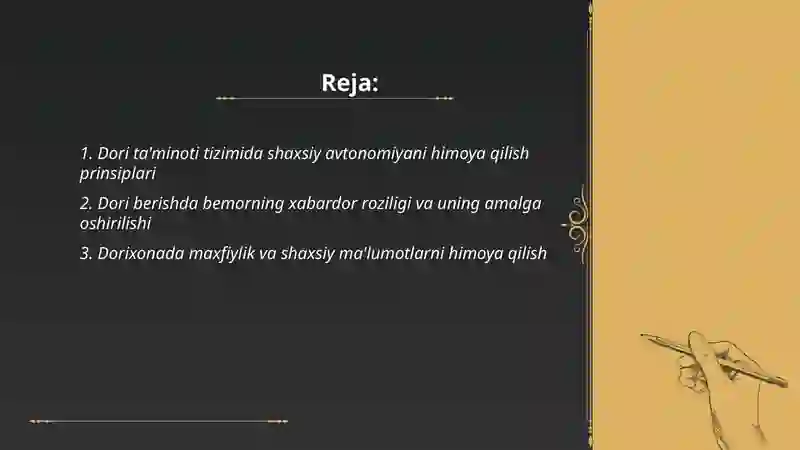 Reja:

1. Dori ta'minoti tizimida shaxsiy avtonomiyani himoya qilish prinsiplari

2. Dori berishda bemorning xabardor roziligi va uning amalga oshirilishi

3. Dorixonada maxfiylik va shaxsiy ma'lumotlarni himoya qilish